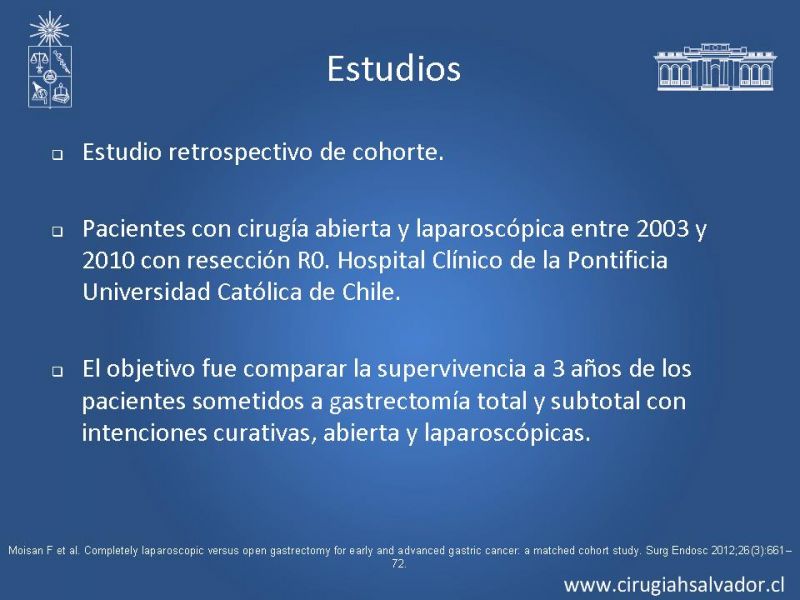 Estudios

Estudio retrospectivo de cohorte.

Pacientes con cirugía abierta y laparoscópica entre 2003 y 2010 con resección R0. Hospital Clínico de la Pontificia Universidad Católica de Chile.

El objetivo fue comparar la supervivencia a 3 años de los pacientes sometidos a gastrectomía total y subtotal con intenciones curativas, abierta y laparoscópicas.

Moisan F et al. Completely laparoscopic versus open gastrectomy for early and advanced gastric cancer: a matched cohort study. Surg Endosc 2012;26(3):661–72.

www.cirugiahsalvador.cl